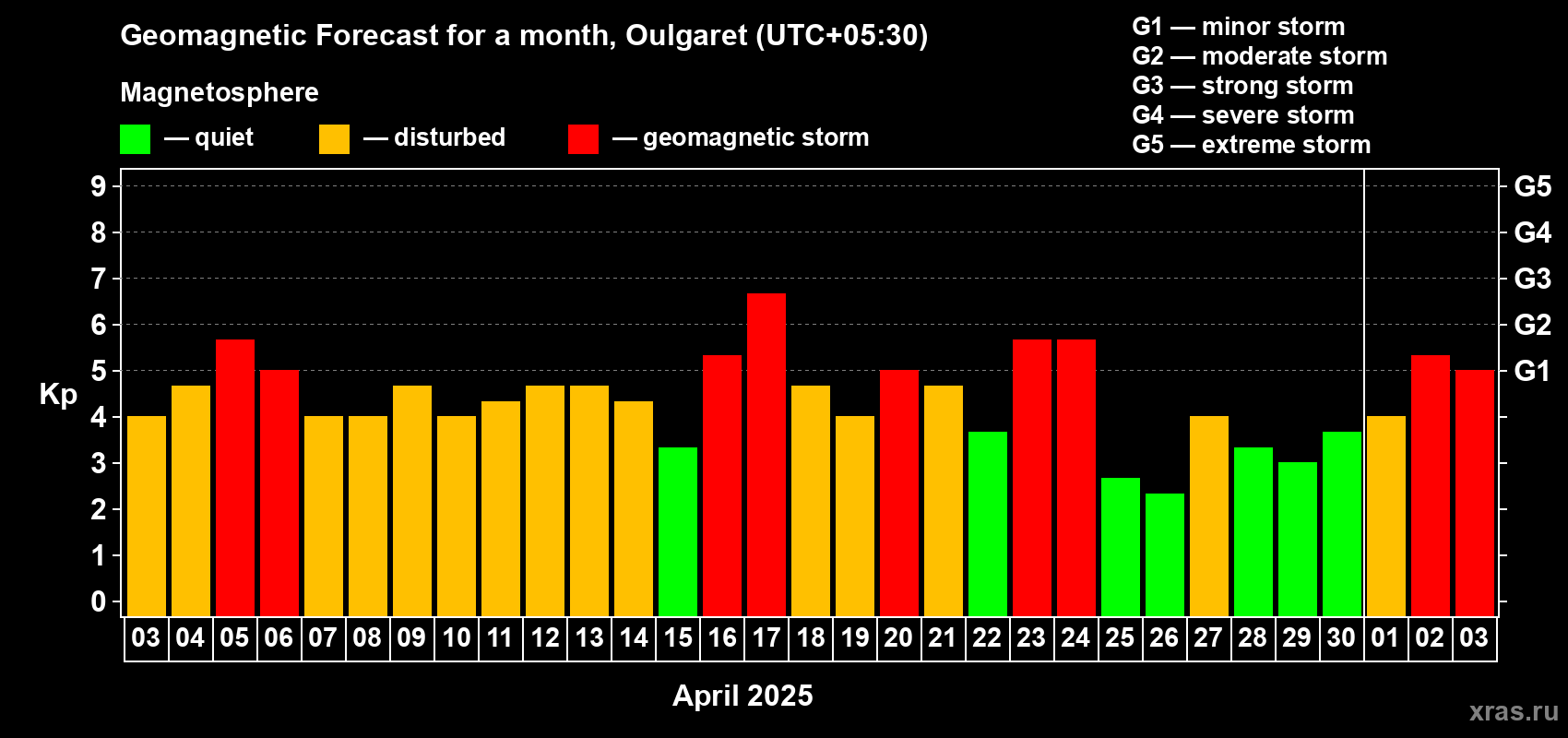 Geomagnetic Forecast for a month, Oulgaret (UTC+05:30)

Magnetosphere

— quiet — disturbed — geomagnetic storm

G1 — minor storm
G2 — moderate storm
G3 — strong storm
G4 — severe storm
G5 — extreme storm

Kp

9
8
7
6
5
4
3
2
1
0

G5
G4
G3
G2
G1

03 04 05 06 07 08 09 10 11 12 13 14 15 16 17 18 19 20 21 22 23 24 25 26 27 28 29 30 01 02 03

April 2025

xras.ru